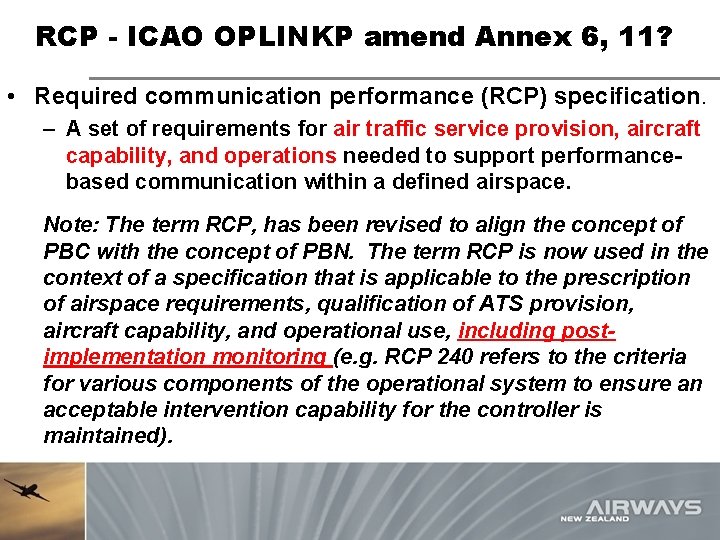 RCP - ICAO OPLINKP amend Annex 6, 11?

• Required communication performance (RCP) specification.
– A set of requirements for air traffic service provision, aircraft capability, and operations needed to support performance-based communication within a defined airspace.

Note: The term RCP, has been revised to align the concept of PBC with the concept of PBN. The term RCP is now used in the context of a specification that is applicable to the prescription of airspace requirements, qualification of ATS provision, aircraft capability, and operational use, including post-implementation monitoring (e.g. RCP 240 refers to the criteria for various components of the operational system to ensure an acceptable intervention capability for the controller is maintained).

AIRWAYS
NEW ZEALAND